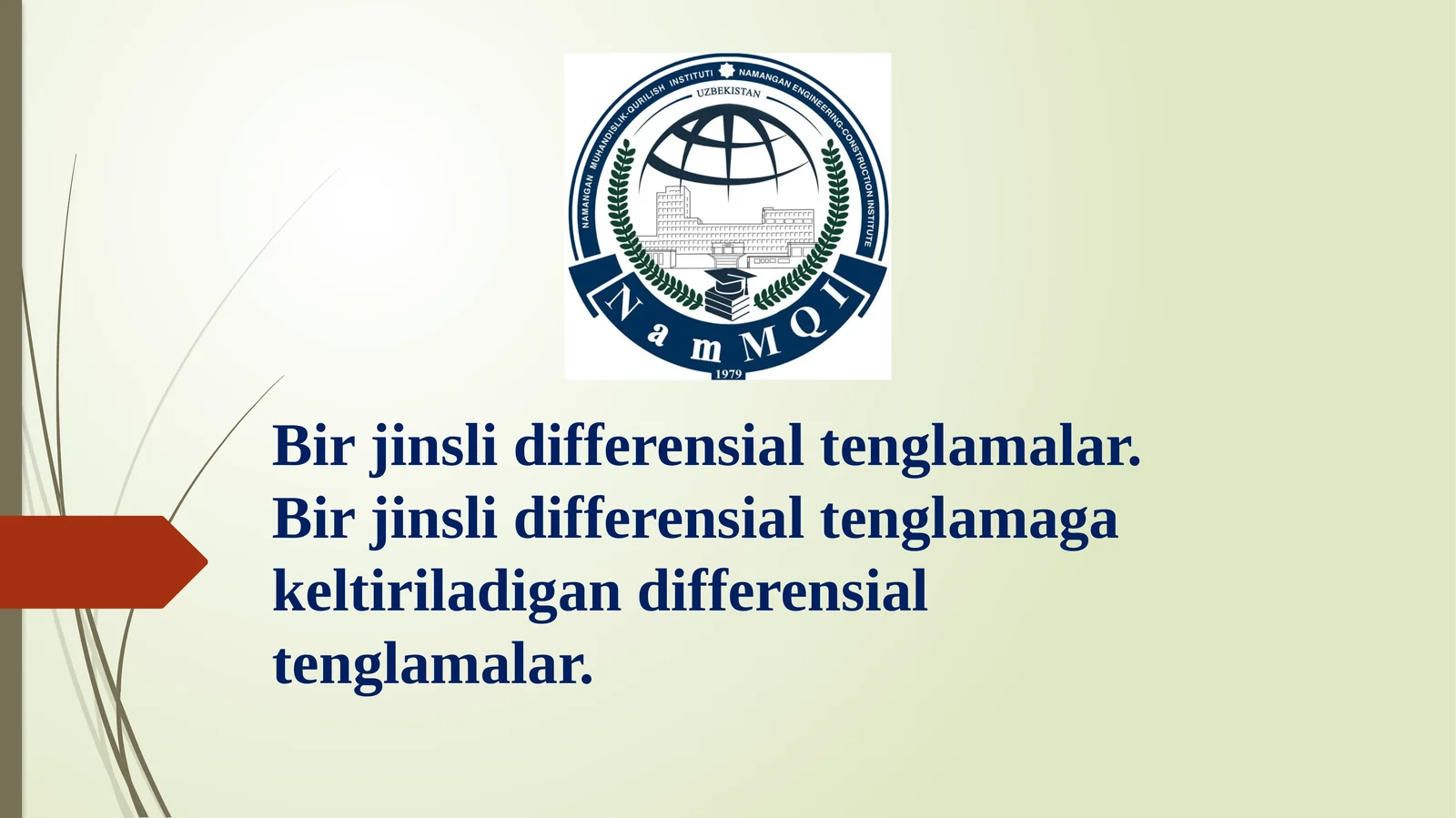 NAMANGAN MUHANDISLIK-QURILISH INSTITUTI NAMANGAN ENGINEERING-CONSTRUCTION INSTITUTE
UZBEKISTAN
NamMQI
1979

Bir jinsli differensial tenglamalar. Bir jinsli differensial tenglamaga keltiriladigan differensial tenglamalar.